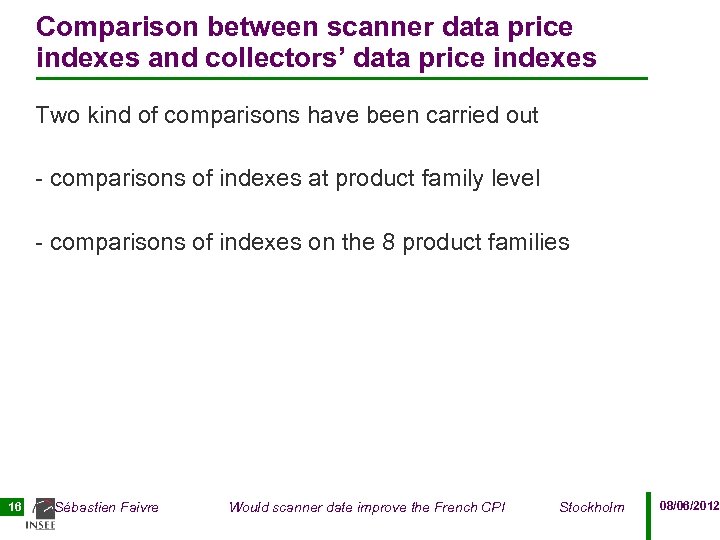 Comparison between scanner data price indexes and collectors' data price indexes

Two kind of comparisons have been carried out

- comparisons of indexes at product family level

- comparisons of indexes on the 8 product families

16 Sébastien Faivre Would scanner date improve the French CPI Stockholm 08/06/2012

INSEE